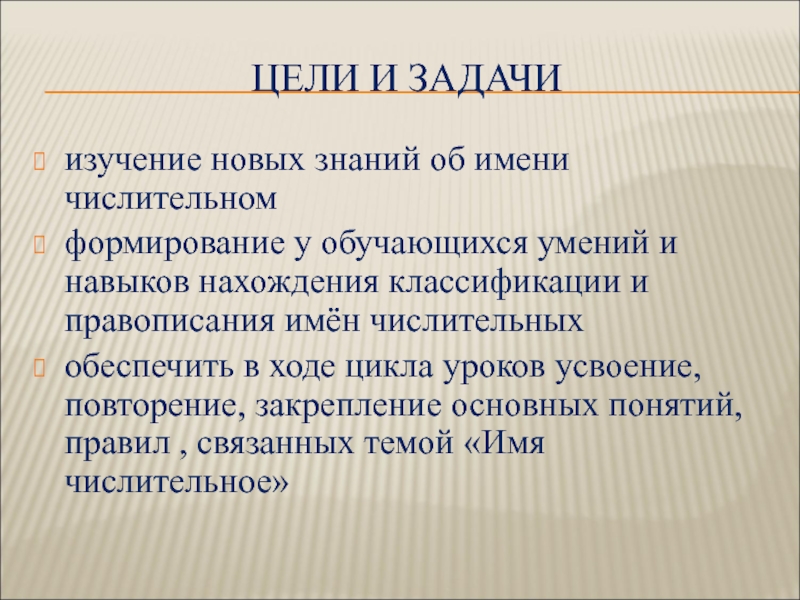 ЦЕЛИ И ЗАДАЧИ

изучение новых знаний об имени числительном

формирование у обучающихся умений и навыков нахождения классификации и правописания имён числительных

обеспечить в ходе цикла уроков усвоение, повторение, закрепление основных понятий, правил , связанных темой «Имя числительное»